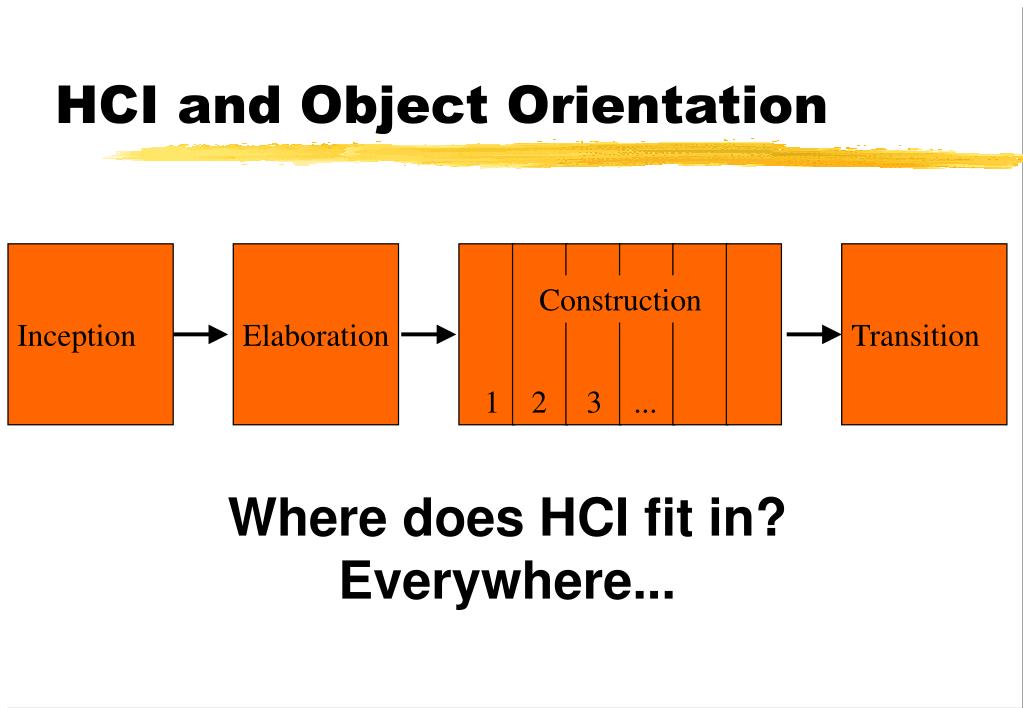 HCI and Object Orientation

Inception

Elaboration

Construction

1 2 3 ...

Transition

Where does HCI fit in?
Everywhere...